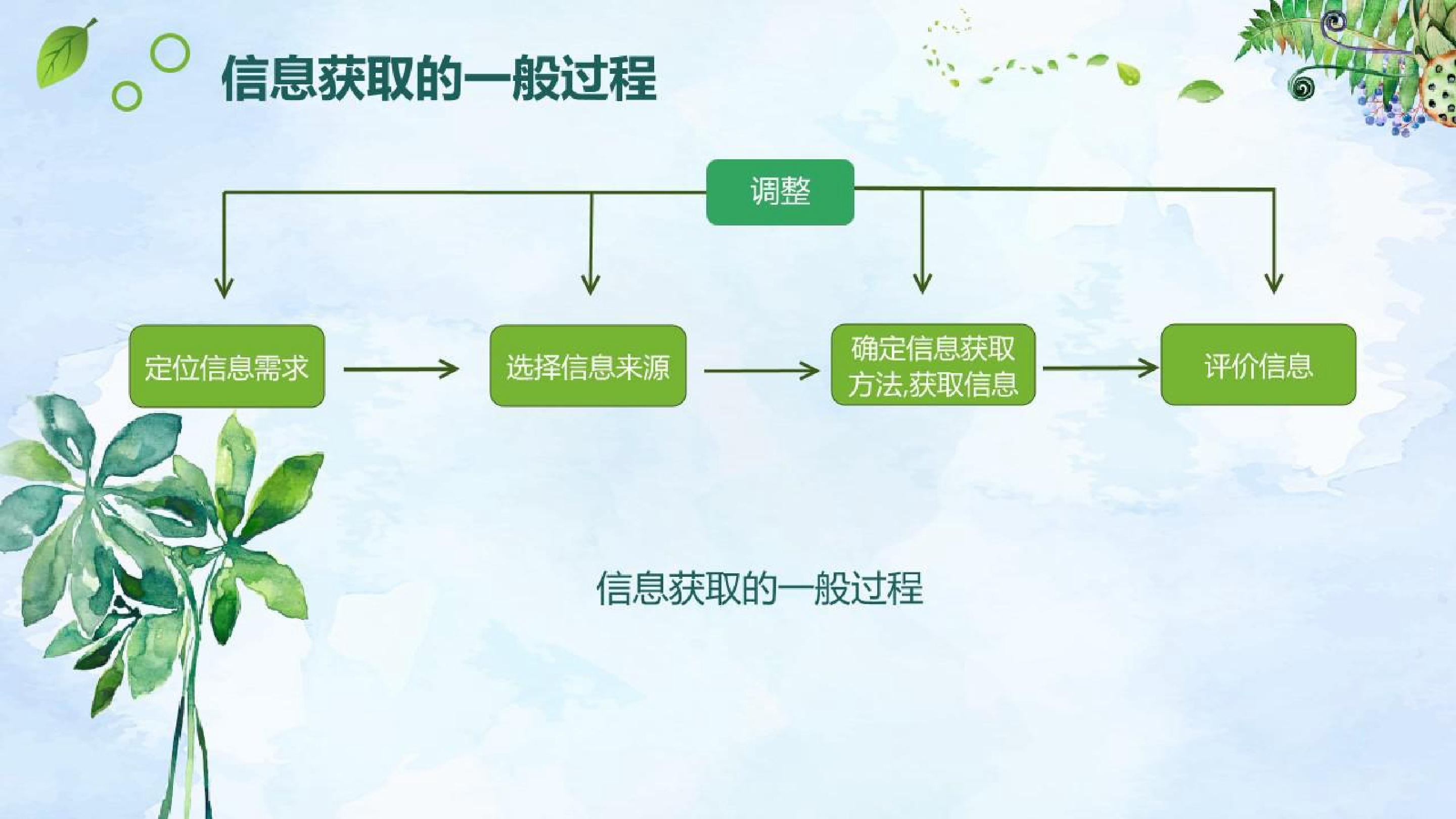 信息获取的一般过程

调整

定位信息需求

选择信息来源

确定信息获取方法,获取信息

评价信息

信息获取的一般过程